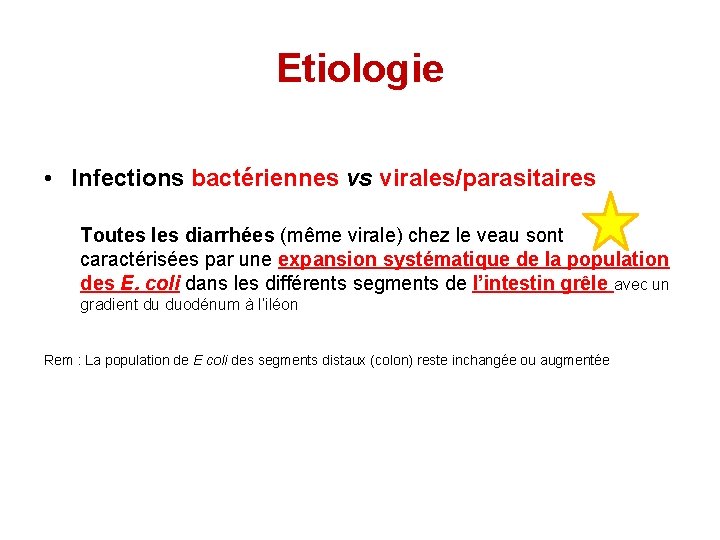 Etiologie

• Infections bactériennes vs virales/parasitaires

Toutes les diarrhées (même virale) chez le veau sont caractérisées par une expansion systématique de la population des E. coli dans les différents segments de l'intestin grêle avec un gradient du duodénum à l'iléon

Rem : La population de E coli des segments distaux (colon) reste inchangée ou augmentée